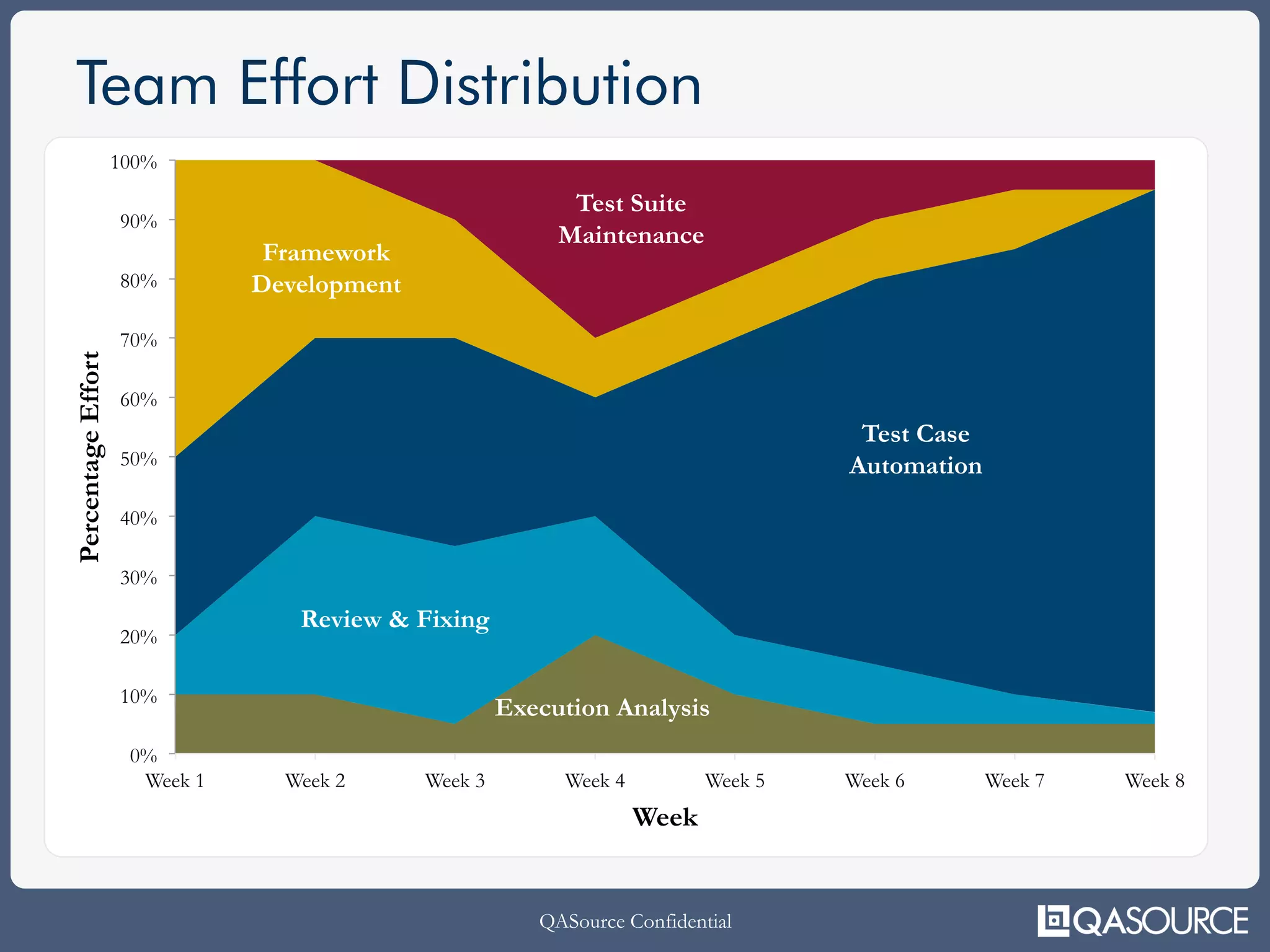 Team Effort Distribution

100%
90%
80%
70%
60%
50%
40%
30%
20%
10%
0%

Percentage Effort

Framework Development

Test Suite Maintenance

Test Case Automation

Review & Fixing

Execution Analysis

Week 1
Week 2
Week 3
Week 4
Week 5
Week 6
Week 7
Week 8

Week

QASource Confidential

QASOURCE